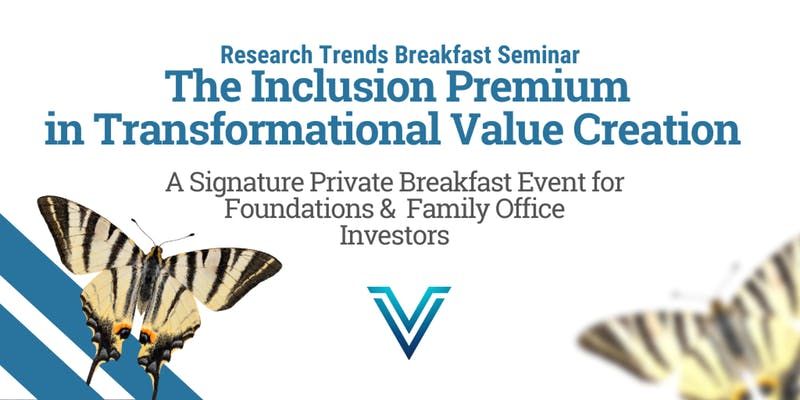 Research Trends Breakfast Seminar

The Inclusion Premium in Transformational Value Creation

A Signature Private Breakfast Event for Foundations & Family Office Investors